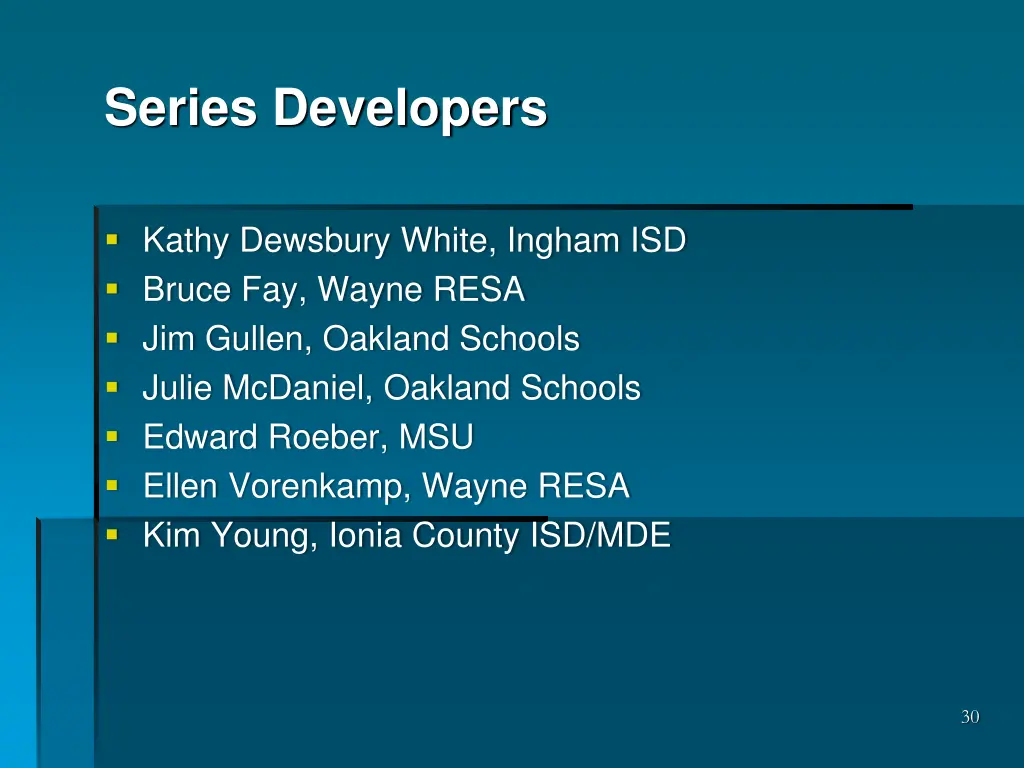 Series Developers

- Kathy Dewsbury White, Ingham ISD
- Bruce Fay, Wayne RESA
- Jim Gullen, Oakland Schools
- Julie McDaniel, Oakland Schools
- Edward Roeber, MSU
- Ellen Vorenkamp, Wayne RESA
- Kim Young, Ionia County ISD/MDE

30